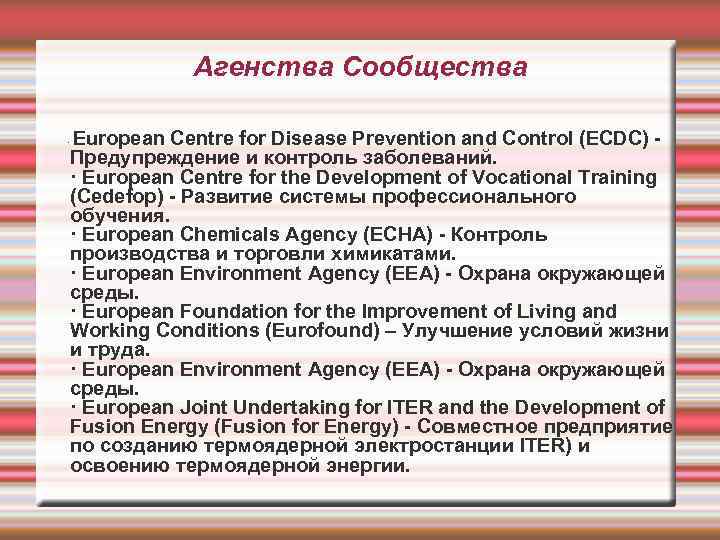 Агенства Сообщества

European Centre for Disease Prevention and Control (ECDC) - Предупреждение и контроль заболеваний.
· European Centre for the Development of Vocational Training (Cedefop) - Развитие системы профессионального обучения.
· European Chemicals Agency (ECHA) - Контроль производства и торговли химикатами.
· European Environment Agency (EEA) - Охрана окружающей среды.
· European Foundation for the Improvement of Living and Working Conditions (Eurofound) – Улучшение условий жизни и труда.
· European Environment Agency (EEA) - Охрана окружающей среды.
· European Joint Undertaking for ITER and the Development of Fusion Energy (Fusion for Energy) - Совместное предприятие по созданию термоядерной электростанции ITER) и освоению термоядерной энергии.